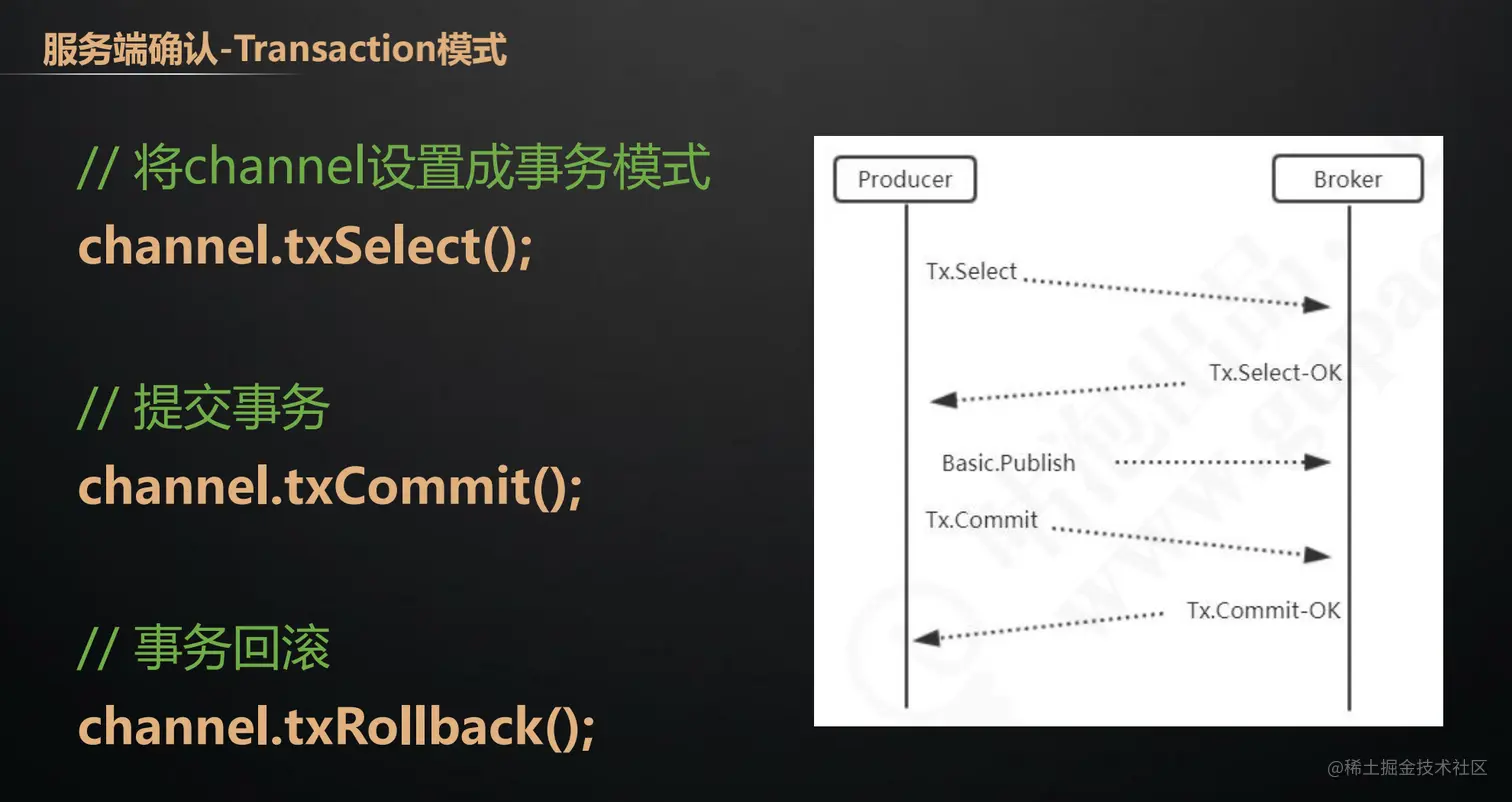 服务端确认-Transaction模式

// 将channel设置成事务模式
channel.txSelect();

// 提交事务
channel.txCommit();

// 事务回滚
channel.txRollback();

Producer

Broker

Tx.Select

Tx.Select-OK

Basic.Publish

Tx.Commit

Tx.Commit-OK

@稀土掘金技术社区